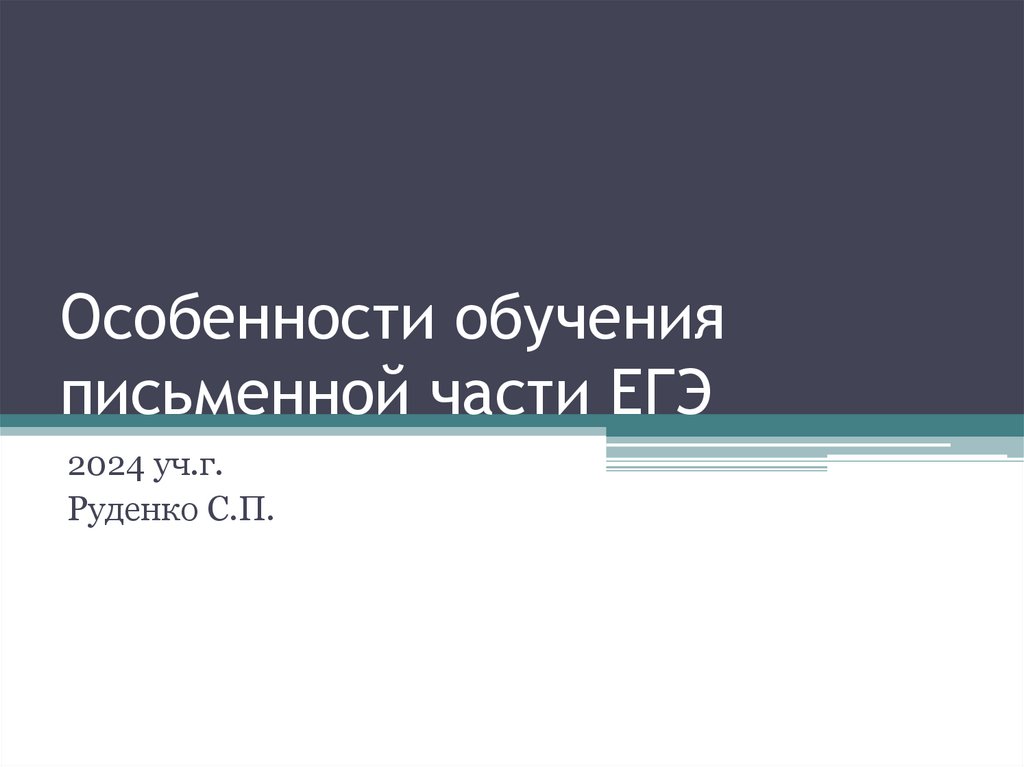 Особенности обучения письменной части ЕГЭ

2024 уч.г.
Руденко С.П.